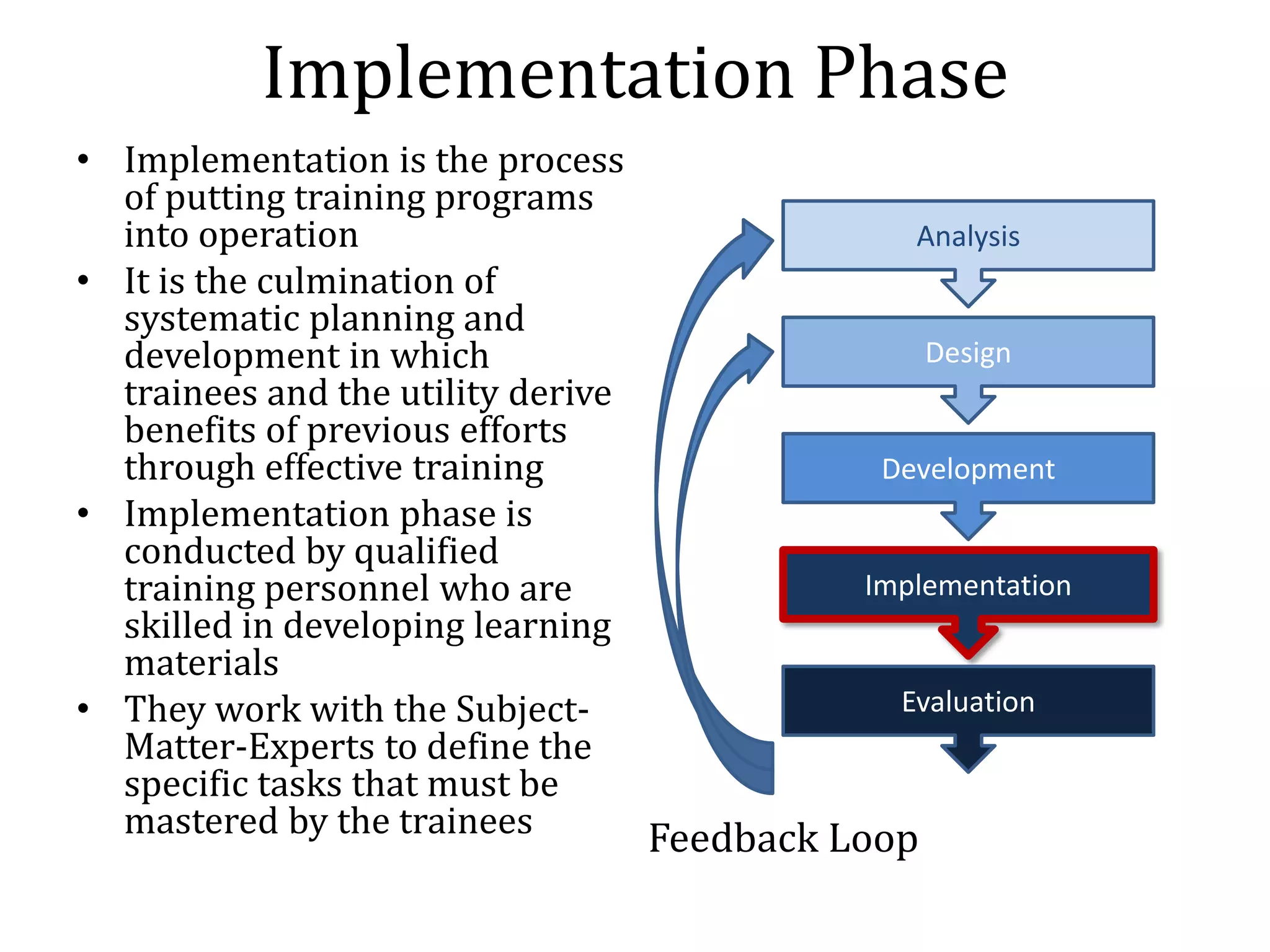 Implementation Phase

• Implementation is the process of putting training programs into operation
• It is the culmination of systematic planning and development in which trainees and the utility derive benefits of previous efforts through effective training
• Implementation phase is conducted by qualified training personnel who are skilled in developing learning materials
• They work with the Subject-Matter-Experts to define the specific tasks that must be mastered by the trainees

Analysis
Design
Development
Implementation
Evaluation

Feedback Loop